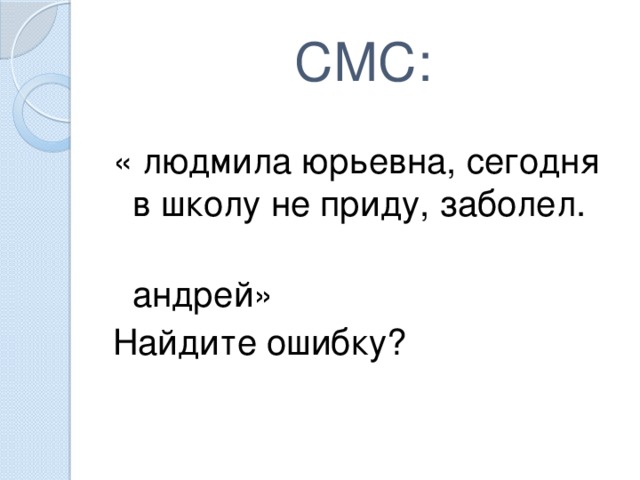 СМС:

« людмила юрьевна, сегодня в школу не приду, заболел.

андрей»
Найдите ошибку?